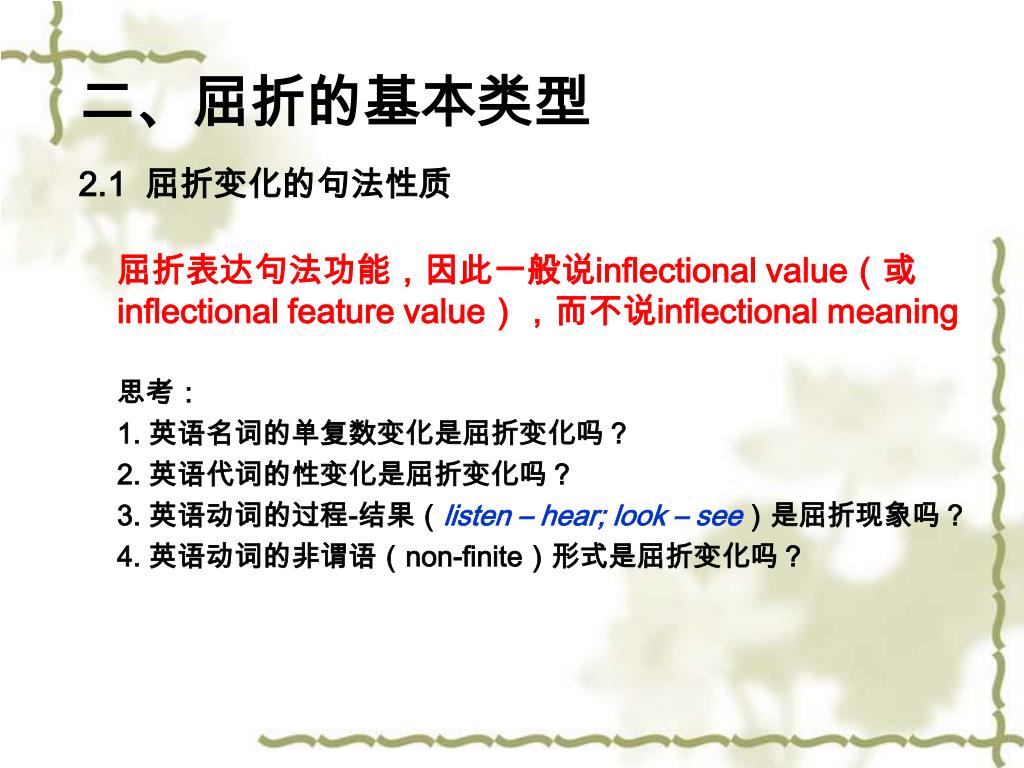 二、屈折的基本类型

2.1 屈折变化的句法性质

屈折表达句法功能，因此一般说inflectional value（或inflectional feature value），而不说inflectional meaning

思考：
1. 英语名词的单复数变化是屈折变化吗？
2. 英语代词的性变化是屈折变化吗？
3. 英语动词的过程-结果（listen – hear; look – see）是屈折现象吗？
4. 英语动词的非谓语（non-finite）形式是屈折变化吗？